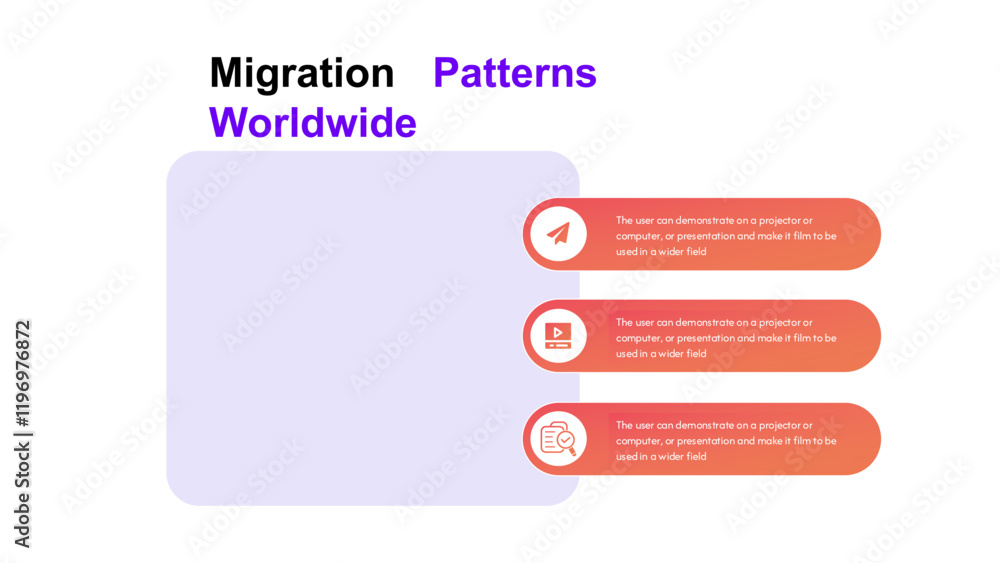 Migration Patterns Worldwide

The user can demonstrate on a projector or computer, or presentation and make it film to be used in a wider field

The user can demonstrate on a projector or computer, or presentation and make it film to be used in a wider field

The user can demonstrate on a projector or computer, or presentation and make it film to be used in a wider field

Adobe Stock | #1196976872